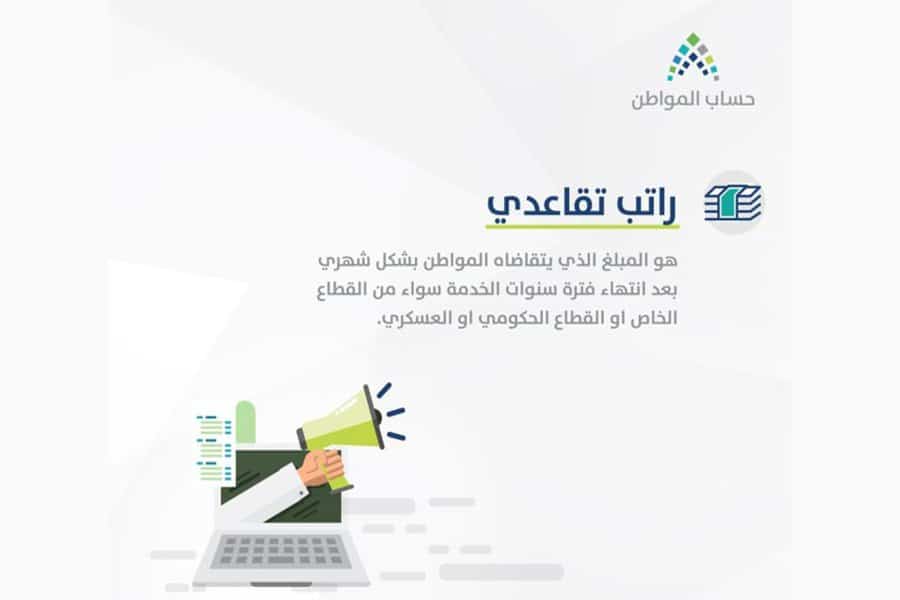 حساب المواطن

راتب تقاعدي

هو المبلغ الذي يتقاضاه المواطن بشكل شهري بعد انتهاء فترة سنوات الخدمة سواء من القطاع الخاص او القطاع الحكومي او العسكري.